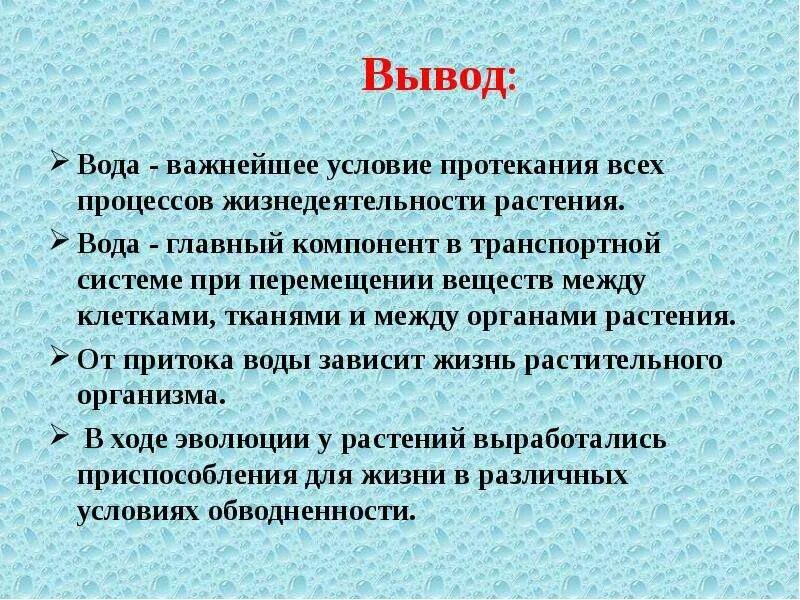 Вывод:

➢ Вода - важнейшее условие протекания всех процессов жизнедеятельности растения.

➢ Вода - главный компонент в транспортной системе при перемещении веществ между клетками, тканями и между органами растения.

➢ От притока воды зависит жизнь растительного организма.

➢ В ходе эволюции у растений выработались приспособления для жизни в различных условиях обводненности.